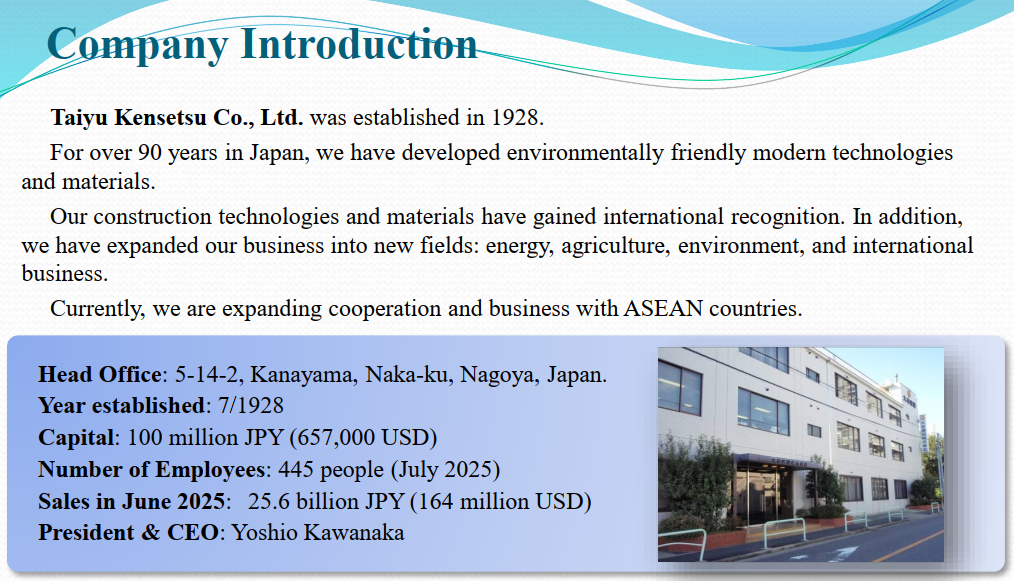 Company Introduction

Taiyu Kensetsu Co., Ltd. was established in 1928.

For over 90 years in Japan, we have developed environmentally friendly modern technologies and materials.

Our construction technologies and materials have gained international recognition. In addition, we have expanded our business into new fields: energy, agriculture, environment, and international business.

Currently, we are expanding cooperation and business with ASEAN countries.

Head Office: 5-14-2, Kanayama, Naka-ku, Nagoya, Japan.
Year established: 7/1928
Capital: 100 million JPY (657,000 USD)
Number of Employees: 445 people (July 2025)
Sales in June 2025: 25.6 billion JPY (164 million USD)
President & CEO: Yoshio Kawanaka